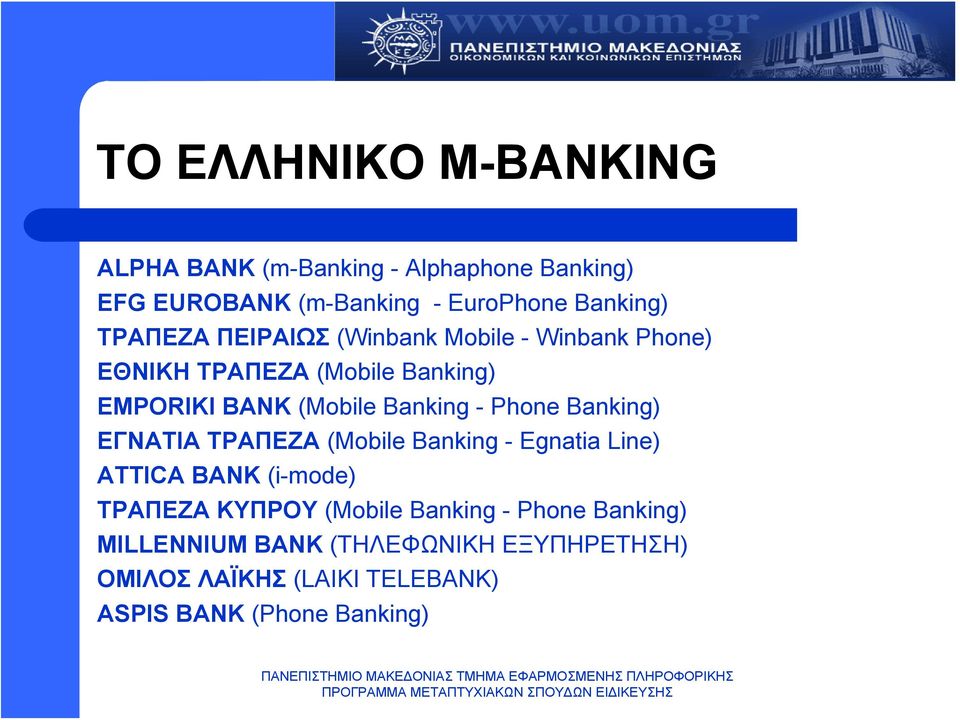 www.uom.gr
ΠΑΝΕΠΙΣΤΗΜΙΟ ΜΑΚΕΔΟΝΙΑΣ
ΟΙΚΟΝΟΜΙΚΩΝ ΚΑΙ ΚΟΙΝΩΝΙΚΩΝ ΕΠΙΣΤΗΜΩΝ

ΤΟ ΕΛΛΗΝΙΚΟ M-BANKING

ALPHA BANK (m-Banking - Alphaphone Banking)
EFG EUROBANK (m-Banking - EuroPhone Banking)
ΤΡΑΠΕΖΑ ΠΕΙΡΑΙΩΣ (Winbank Mobile - Winbank Phone)
ΕΘΝΙΚΗ ΤΡΑΠΕΖΑ (Mobile Banking)
EMPORIKI BANK (Mobile Banking - Phone Banking)
ΕΓΝΑΤΙΑ ΤΡΑΠΕΖΑ (Mobile Banking - Egnatia Line)
ATTICA BANK (i-mode)
ΤΡΑΠΕΖΑ ΚΥΠΡΟΥ (Mobile Banking - Phone Banking)
MILLENNIUM BANK (ΤΗΛΕΦΩΝΙΚΗ ΕΞΥΠΗΡΕΤΗΣΗ)
ΟΜΙΛΟΣ ΛΑΪΚΗΣ (LAIKI TELEBANK)
ASPIS BANK (Phone Banking)

ΠΑΝΕΠΙΣΤΗΜΙΟ ΜΑΚΕΔΟΝΙΑΣ ΤΜΗΜΑ ΕΦΑΡΜΟΣΜΕΝΗΣ ΠΛΗΡΟΦΟΡΙΚΗΣ
ΠΡΟΓΡΑΜΜΑ ΜΕΤΑΠΤΥΧΙΑΚΩΝ ΣΠΟΥΔΩΝ ΕΙΔΙΚΕΥΣΗΣ